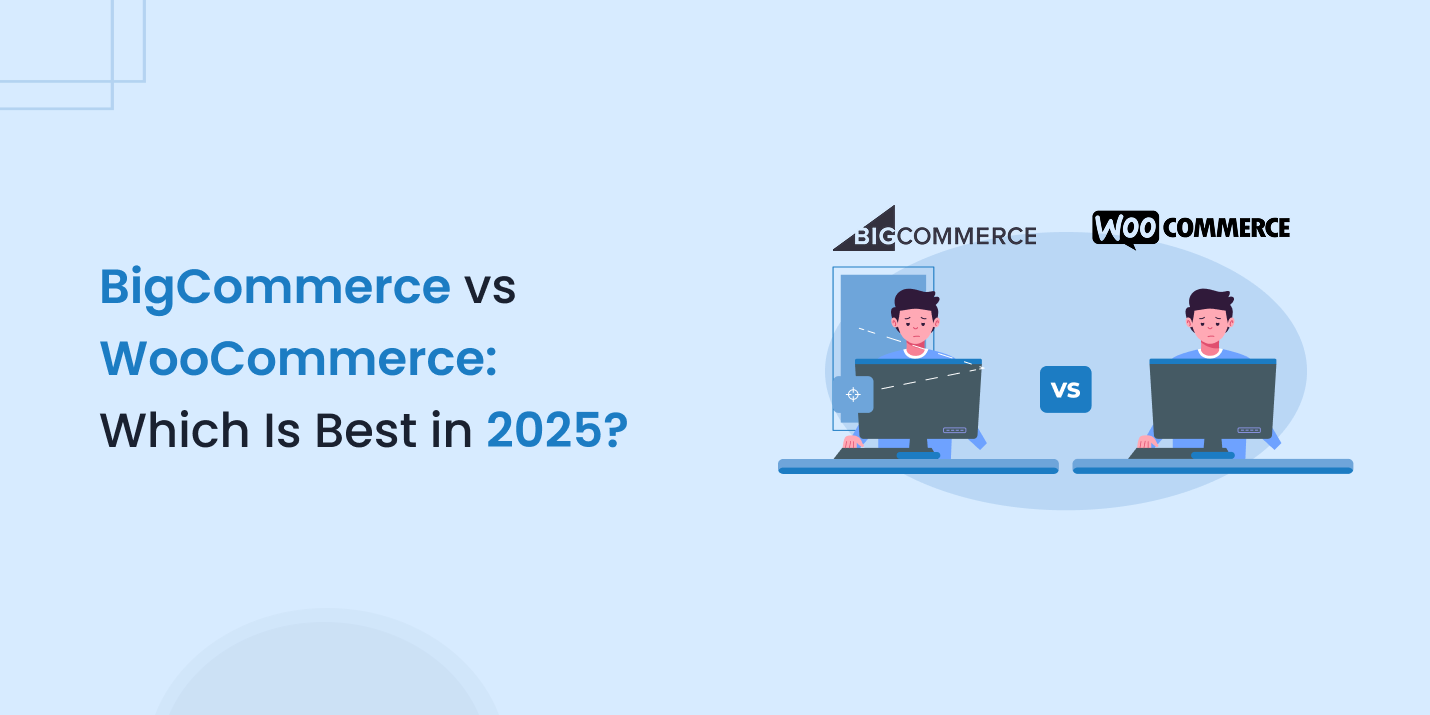 BigCommerce vs WooCommerce: Which Is Best in 2025?

BIGCOMMERCE

WOO COMMERCE

VS